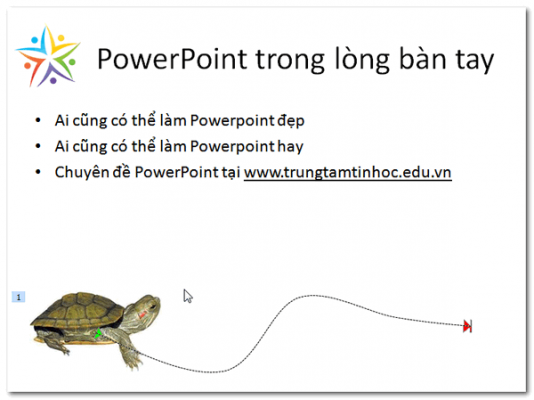 PowerPoint trong lòng bàn tay

• Ai cũng có thể làm Powerpoint đẹp
• Ai cũng có thể làm Powerpoint hay
• Chuyên đề PowerPoint tại www.trungtamtinhoc.edu.vn

1